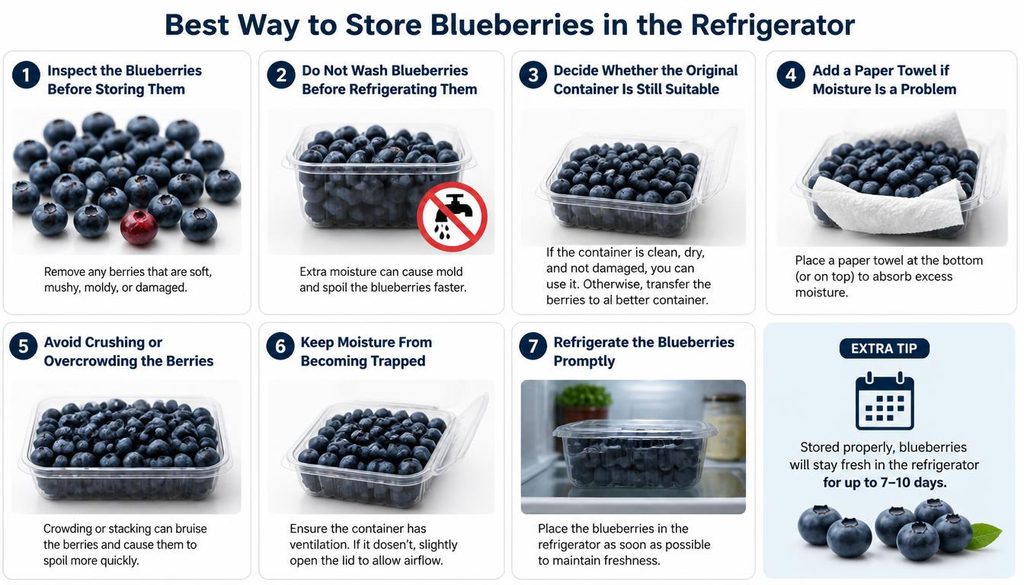 Best Way to Store Blueberries in the Refrigerator

1 Inspect the Blueberries Before Storing Them

Remove any berries that are soft, mushy, moldy, or damaged.

2 Do Not Wash Blueberries Before Refrigerating Them

Extra moisture can cause mold and spoil the blueberries faster.

3 Decide Whether the Original Container Is Still Suitable

If the container is clean, dry, and not damaged, you can use it. Otherwise, transfer the berries to al better container.

4 Add a Paper Towel if Moisture Is a Problem

Place a paper towel at the bottom (or on top) to absorb excess moisture.

5 Avoid Crushing or Overcrowding the Berries

Crowding or stacking can bruise the berries and cause them to spoil more quickly.

6 Keep Moisture From Becoming Trapped

Ensure the container has ventilation. If it doesn't, slightly open the lid to allow airflow.

7 Refrigerate the Blueberries Promptly

Place the blueberries in the refrigerator as soon as possible to maintain freshness.

EXTRA TIP

Stored properly, blueberries will stay fresh in the refrigerator for up to 7–10 days.